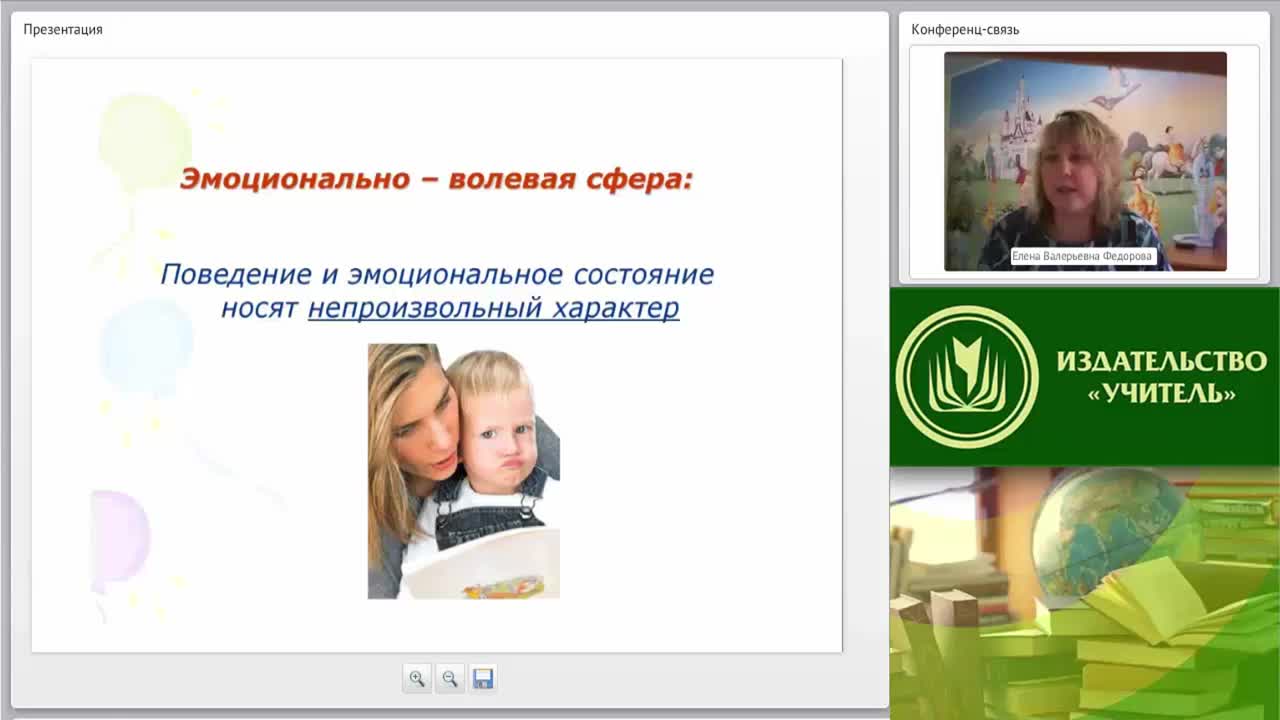 Презентация

Эмоционально – волевая сфера:

Поведение и эмоциональное состояние носят непроизвольный характер

Конференц-связь

Елена Валерьевна Федорова

ИЗДАТЕЛЬСТВО «УЧИТЕЛЬ»